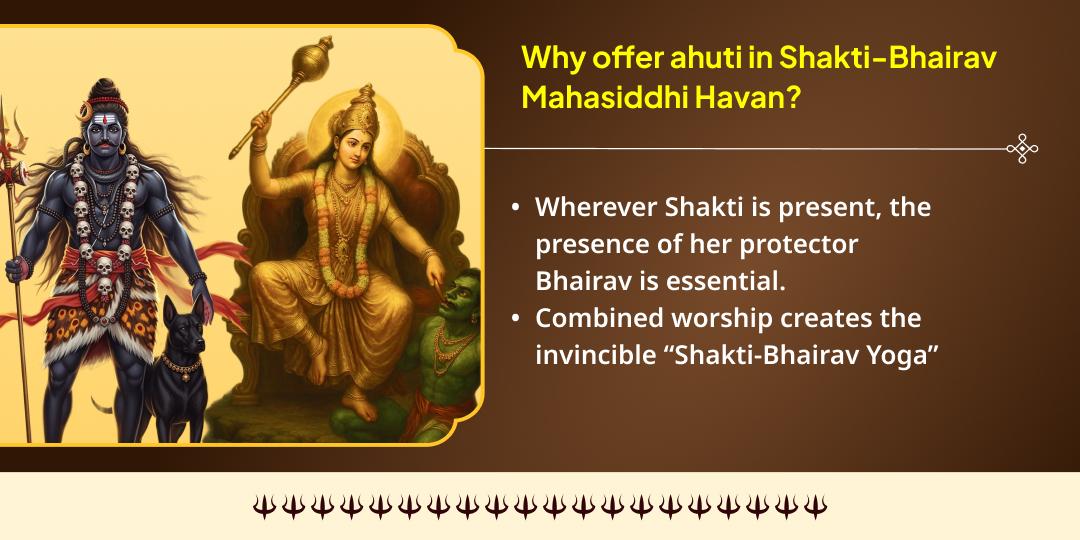 Why offer ahuti in Shakti-Bhairav Mahasiddhi Havan?

• Wherever Shakti is present, the presence of her protector Bhairav is essential.
• Combined worship creates the invincible “Shakti-Bhairav Yoga”